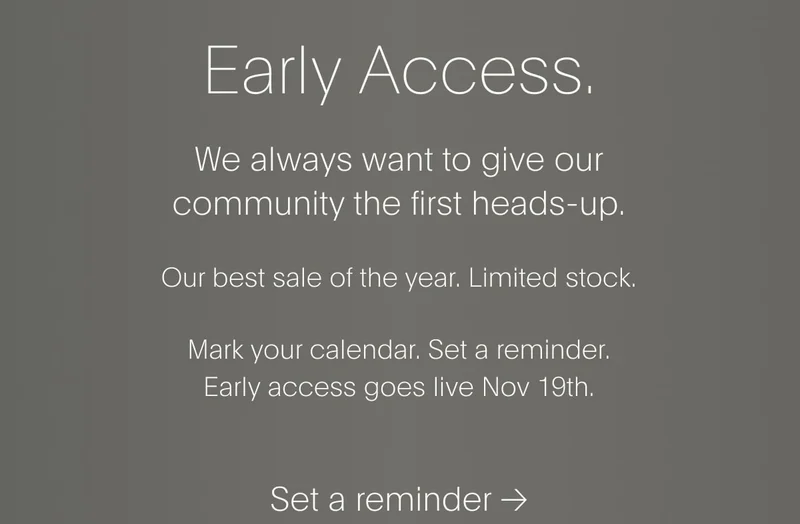 Early Access.

We always want to give our community the first heads-up.

Our best sale of the year. Limited stock.

Mark your calendar. Set a reminder.
Early access goes live Nov 19th.

Set a reminder →